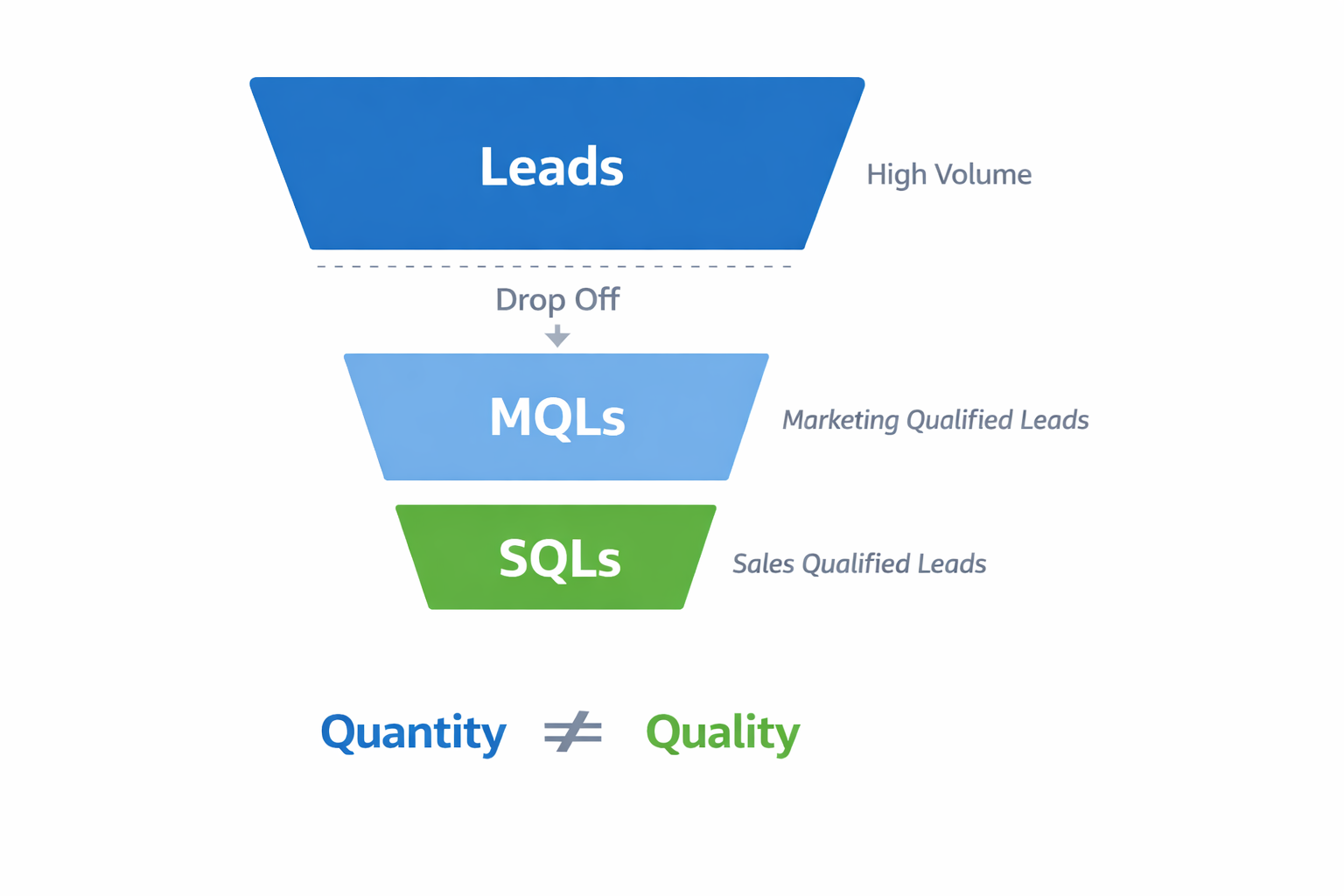 Leads

High Volume

Drop Off

MQLs

Marketing Qualified Leads

SQLs

Sales Qualified Leads

Quantity $\neq$ Quality